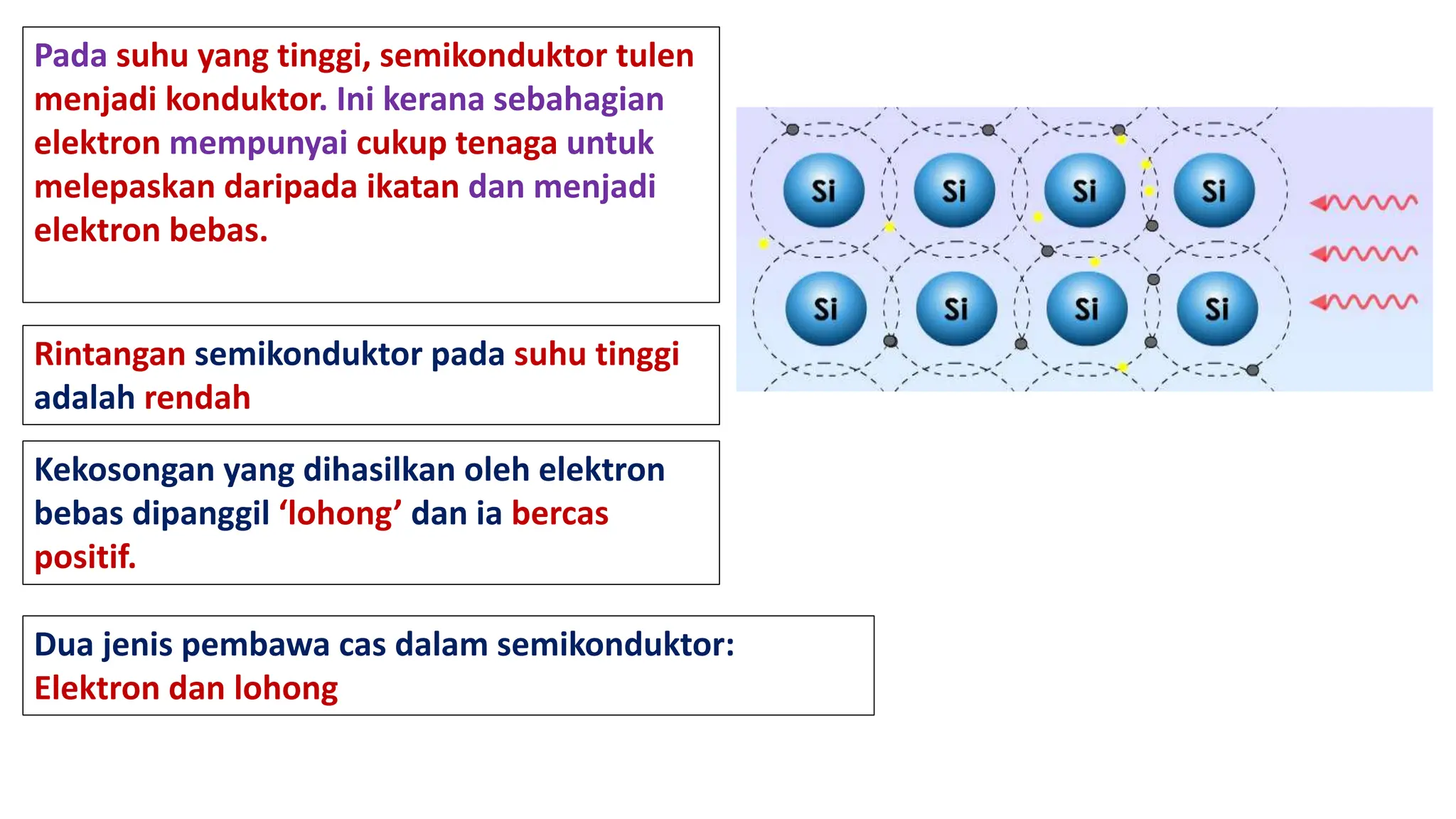 Pada suhu yang tinggi, semikonduktor tulen menjadi konduktor. Ini kerana sebahagian elektron mempunyai cukup tenaga untuk melepaskan daripada ikatan dan menjadi elektron bebas.

Rintangan semikonduktor pada suhu tinggi adalah rendah

Kekosongan yang dihasilkan oleh elektron bebas dipanggil 'lohong' dan ia bercas positif.

Dua jenis pembawa cas dalam semikonduktor: Elektron dan lohong

Si Si Si Si
Si Si Si Si